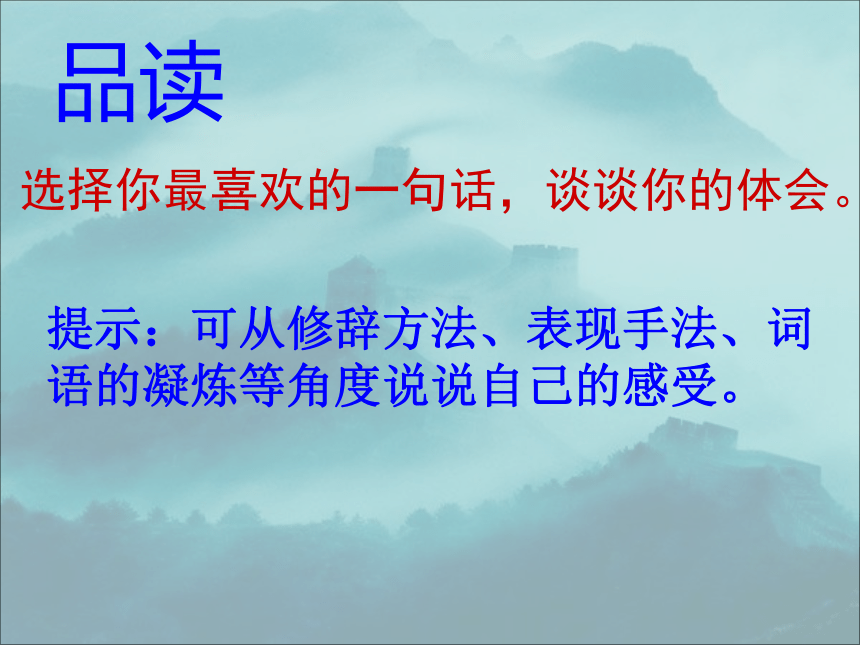 品读

选择你最喜欢的一句话，谈谈你的体会。

提示：可从修辞方法、表现手法、词语的凝炼等角度说说自己的感受。